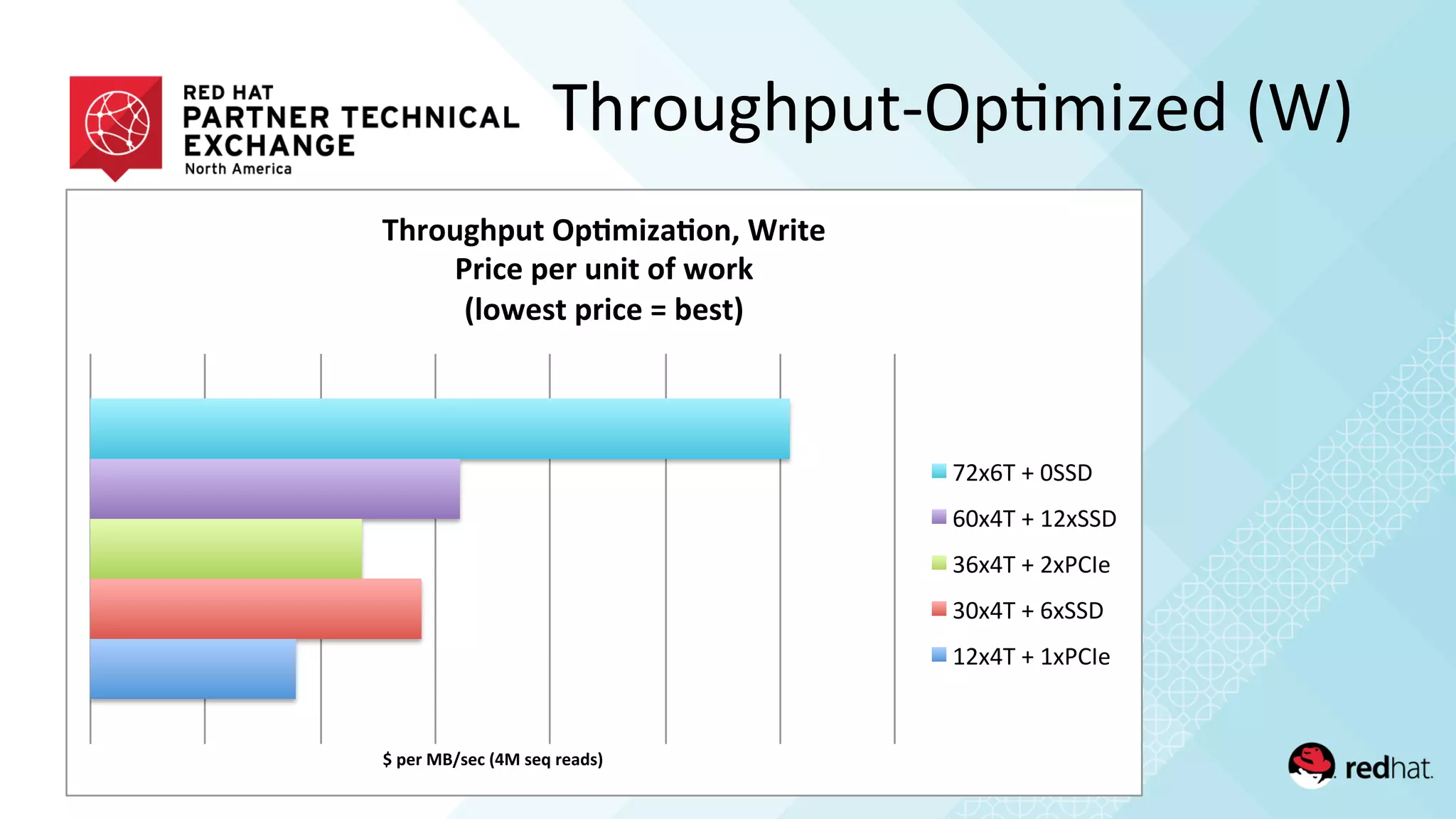 RED HAT
PARTNER TECHNICAL
EXCHANGE
North America

Throughput-Optimized (W)

Throughput Optimization, Write
Price per unit of work
(lowest price = best)

72x6T + 0SSD
60x4T + 12xSSD
36x4T + 2xPCIe
30x4T + 6xSSD
12x4T + 1xPCIe

$ per MB/sec (4M seq reads)

redhat.